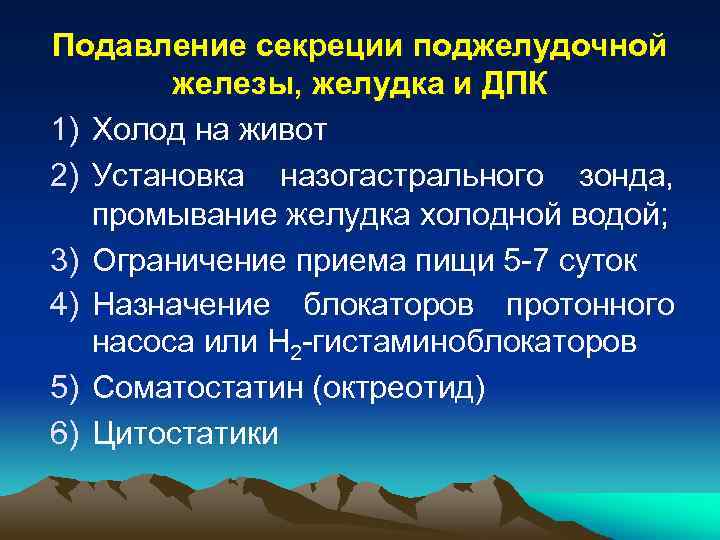 Подавление секреции поджелудочной железы, желудка и ДПК

1) Холод на живот
2) Установка назогастрального зонда, промывание желудка холодной водой;
3) Ограничение приема пищи 5-7 суток
4) Назначение блокаторов протонного насоса или $H_2$-гистаминоблокаторов
5) Соматостатин (октреотид)
6) Цитостатики